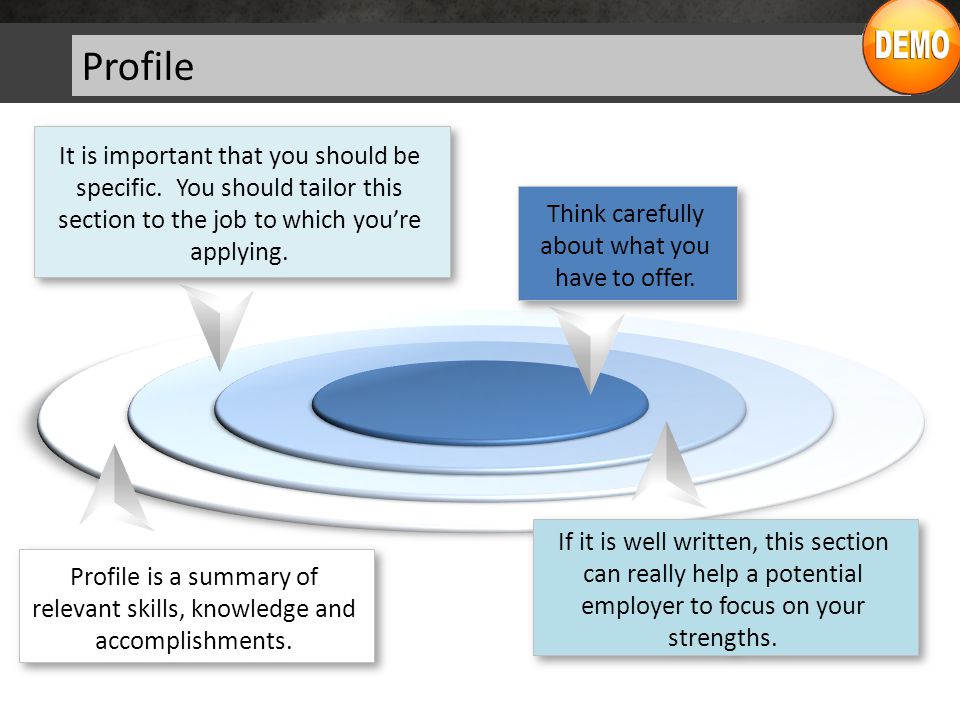 Profile

DEMO

It is important that you should be specific. You should tailor this section to the job to which you're applying.

Think carefully about what you have to offer.

Profile is a summary of relevant skills, knowledge and accomplishments.

If it is well written, this section can really help a potential employer to focus on your strengths.